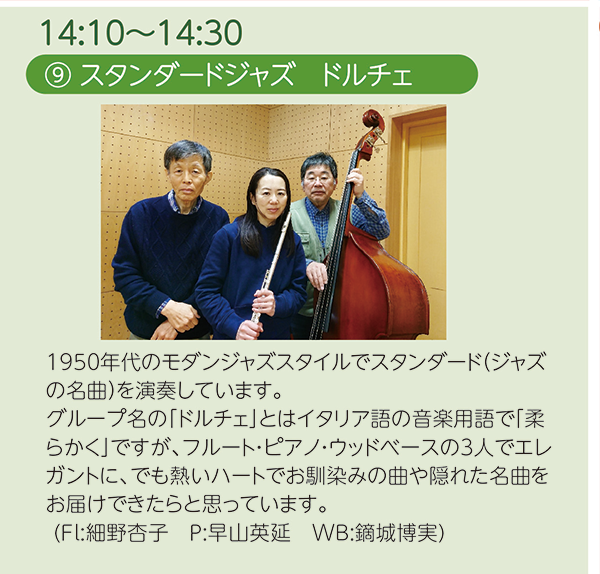 14:10～14:30

⑨ スタンダードジャズ　ドルチェ

1950年代のモダンジャズスタイルでスタンダード(ジャズの名曲)を演奏しています。
グループ名の「ドルチェ」とはイタリア語の音楽用語で「柔らかく」ですが、フルート・ピアノ・ウッドベースの3人でエレガントに、でも熱いハートでお馴染みの曲や隠れた名曲をお届けできたらと思っています。
(Fl:細野杏子　P:早山英延　WB:鏑城博実)